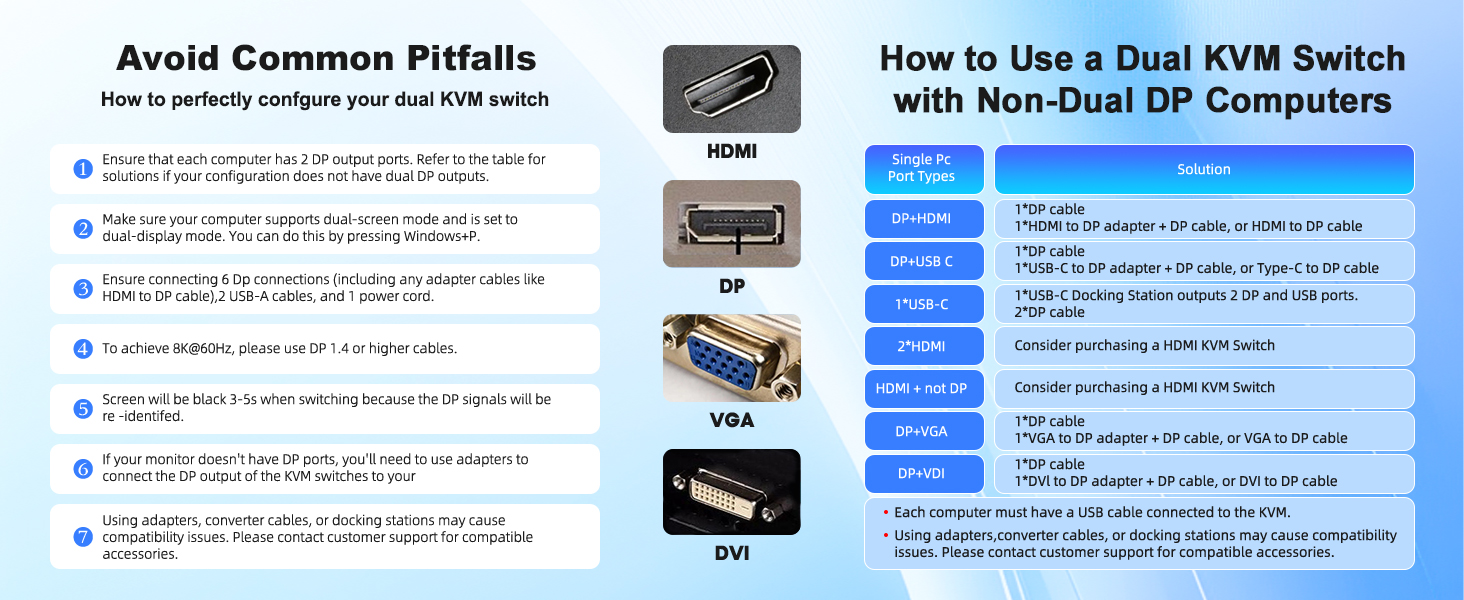 Avoid Common Pitfalls

How to perfectly confgure your dual KVM switch

1 Ensure that each computer has 2 DP output ports. Refer to the table for solutions if your configuration does not have dual DP outputs.

2 Make sure your computer supports dual-screen mode and is set to dual-display mode. You can do this by pressing Windows+P.

3 Ensure connecting 6 Dp connections (including any adapter cables like HDMI to DP cable),2 USB-A cables, and 1 power cord.

4 To achieve 8K@60Hz, please use DP 1.4 or higher cables.

5 Screen will be black 3-5s when switching because the DP signals will be re -identifed.

6 If your monitor doesn't have DP ports, you'll need to use adapters to connect the DP output of the KVM switches to your

7 Using adapters, converter cables, or docking stations may cause compatibility issues. Please contact customer support for compatible accessories.

HDMI

DP

VGA

DVI

How to Use a Dual KVM Switch with Non-Dual DP Computers

| Single Pc Port Types | Solution |
|---|---|
| DP+HDMI | 1*DP cable 1*HDMI to DP adapter + DP cable, or HDMI to DP cable |
| DP+USB C | 1*DP cable 1*USB-C to DP adapter + DP cable, or Type-C to DP cable |
| 1*USB-C | 1*USB-C Docking Station outputs 2 DP and USB ports. 2*DP cable |
| 2*HDMI | Consider purchasing a HDMI KVM Switch |
| HDMI + not DP | Consider purchasing a HDMI KVM Switch |
| DP+VGA | 1*DP cable 1*VGA to DP adapter + DP cable, or VGA to DP cable |
| DP+VDI | 1*DP cable 1*DVI to DP adapter + DP cable, or DVI to DP cable |

• Each computer must have a USB cable connected to the KVM.
• Using adapters,converter cables, or docking stations may cause compatibility issues. Please contact customer support for compatible accessories.